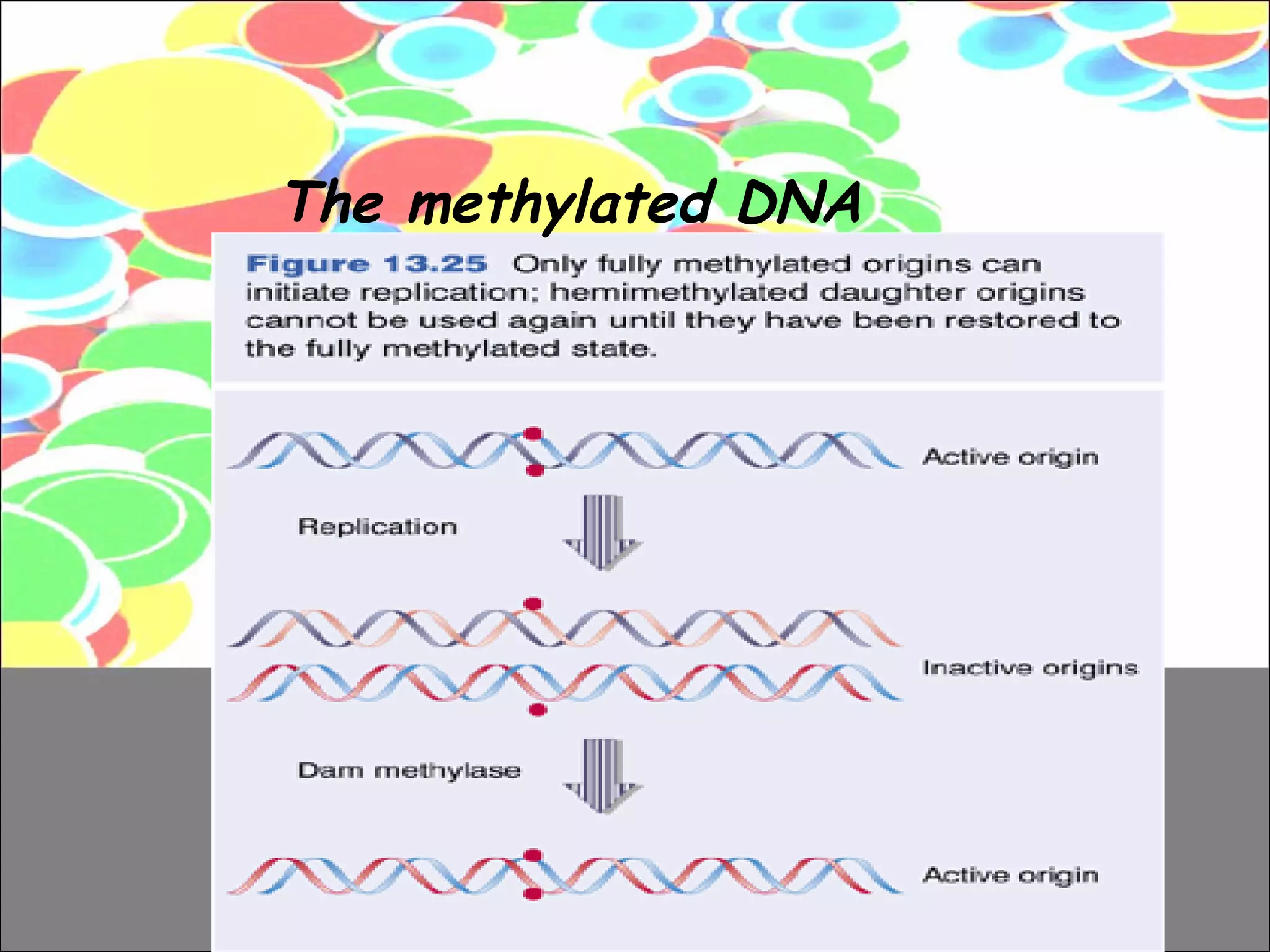 The methylated DNA

Figure 13.25 Only fully methylated origins can initiate replication; hemimethylated daughter origins cannot be used again until they have been restored to the fully methylated state.

Active origin

Replication

Inactive origins

Dam methylase

Active origin